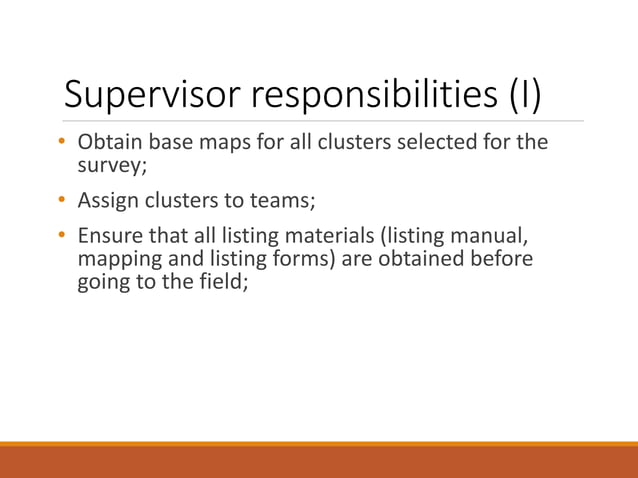 Supervisor responsibilities (I)

• Obtain base maps for all clusters selected for the survey;

• Assign clusters to teams;

• Ensure that all listing materials (listing manual, mapping and listing forms) are obtained before going to the field;